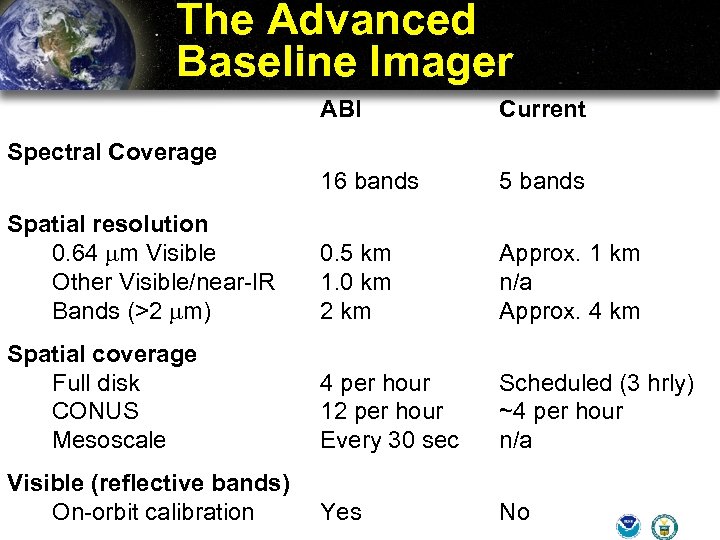 The Advanced Baseline Imager

| | ABI | Current |
|---|---|---|
| **Spectral Coverage** | | |
| | 16 bands | 5 bands |
| **Spatial resolution** | | |
| 0.64 $\mu$m Visible | 0.5 km | Approx. 1 km |
| Other Visible/near-IR | 1.0 km | n/a |
| Bands (>2 $\mu$m) | 2 km | Approx. 4 km |
| **Spatial coverage** | | |
| Full disk | 4 per hour | Scheduled (3 hrly) |
| CONUS | 12 per hour | ~4 per hour |
| Mesoscale | Every 30 sec | n/a |
| **Visible (reflective bands)** | | |
| On-orbit calibration | Yes | No |